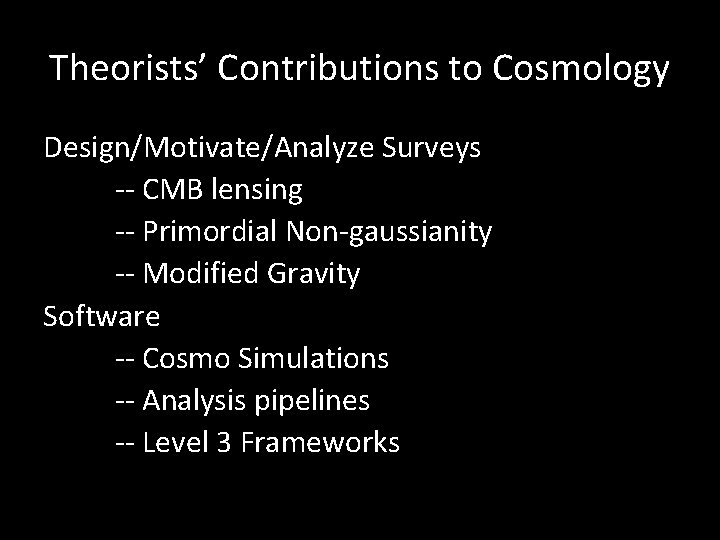 Theorists' Contributions to Cosmology

Design/Motivate/Analyze Surveys
-- CMB lensing
-- Primordial Non-gaussianity
-- Modified Gravity
Software
-- Cosmo Simulations
-- Analysis pipelines
-- Level 3 Frameworks